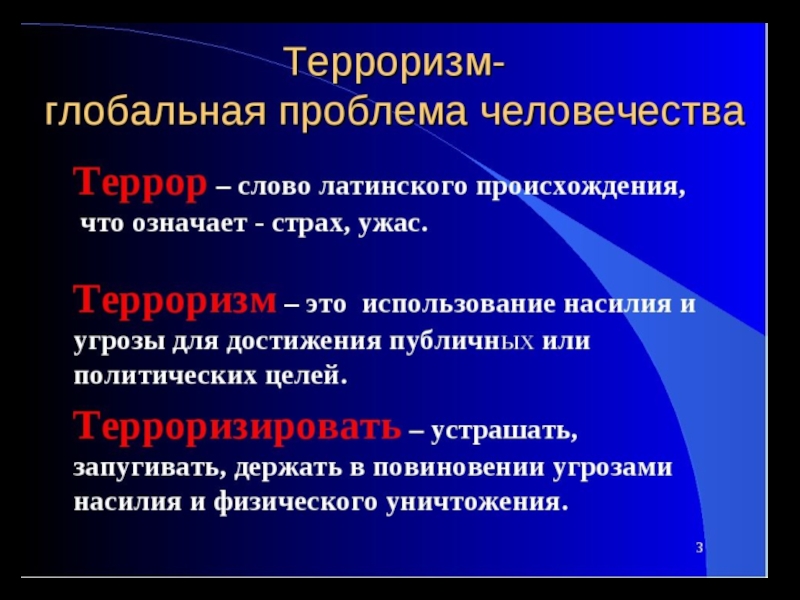 Терроризм-
глобальная проблема человечества

Террор – слово латинского происхождения, что означает - страх, ужас.

Терроризм – это использование насилия и угрозы для достижения публичных или политических целей.

Терроризировать – устрашать, запугивать, держать в повиновении угрозами насилия и физического уничтожения.

3